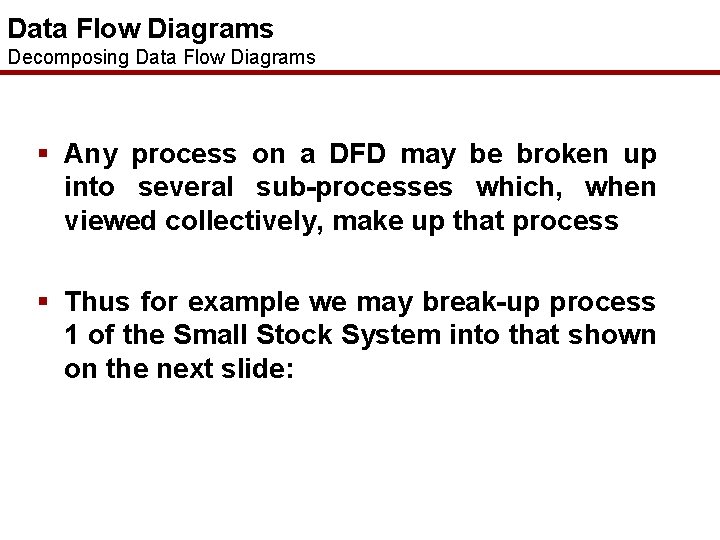 Data Flow Diagrams
Decomposing Data Flow Diagrams

▪ Any process on a DFD may be broken up into several sub-processes which, when viewed collectively, make up that process

▪ Thus for example we may break-up process 1 of the Small Stock System into that shown on the next slide: